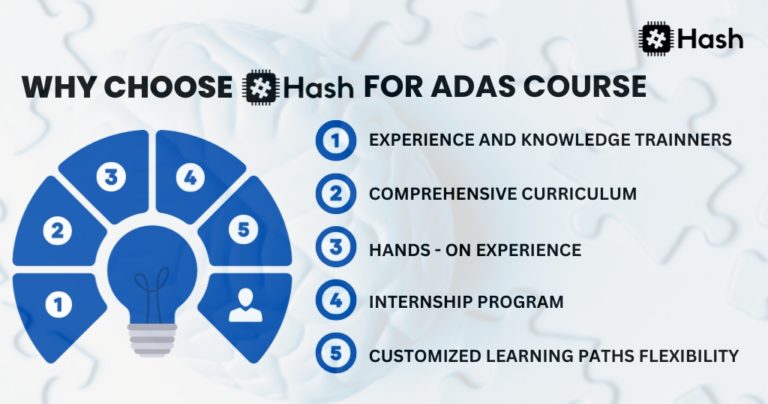 Hash

WHY CHOOSE Hash FOR ADAS COURSE

3 4
2 5
1

1 EXPERIENCE AND KNOWLEDGE TRAINNERS
2 COMPREHENSIVE CURRICULUM
3 HANDS - ON EXPERIENCE
4 INTERNSHIP PROGRAM
5 CUSTOMIZED LEARNING PATHS FLEXIBILITY